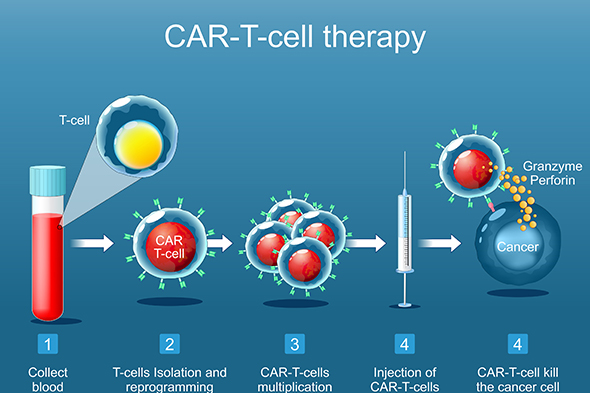 CAR-T-cell therapy

T-cell

CAR T-cell

Granzyme
Perforin

Cancer

1
Collect blood

2
T-cells Isolation and reprogramming

3
CAR-T-cells multiplication

4
Injection of CAR-T-cells

4
CAR-T-cell kill the cancer cell